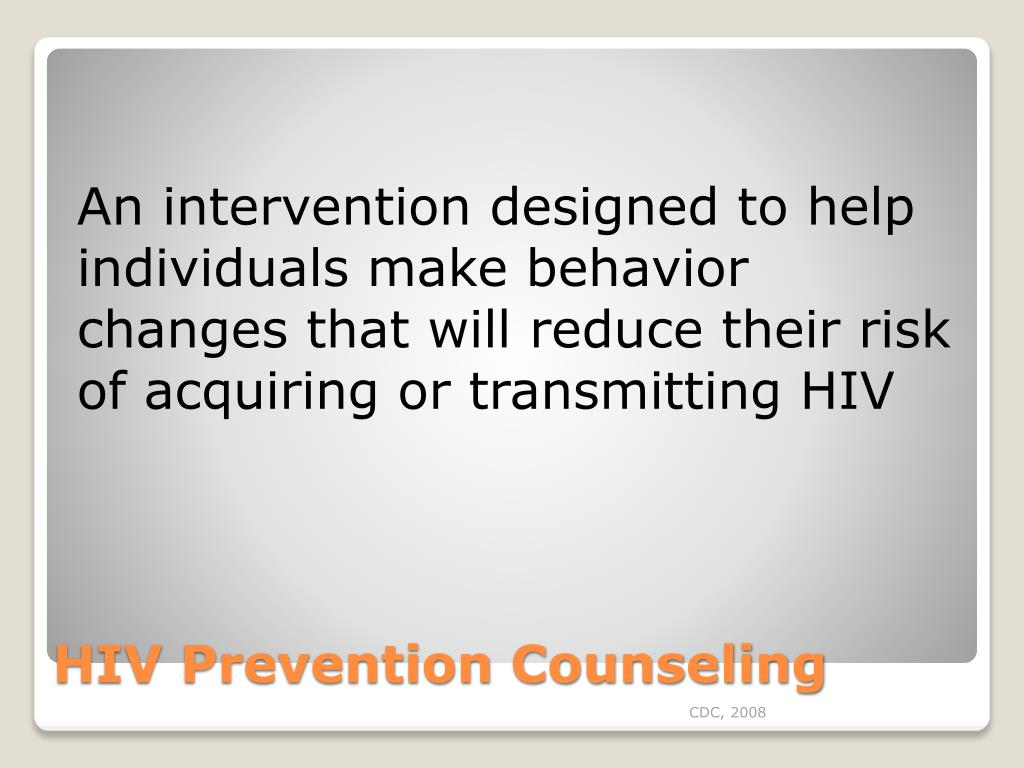 An intervention designed to help individuals make behavior changes that will reduce their risk of acquiring or transmitting HIV

HIV Prevention Counseling

CDC, 2008